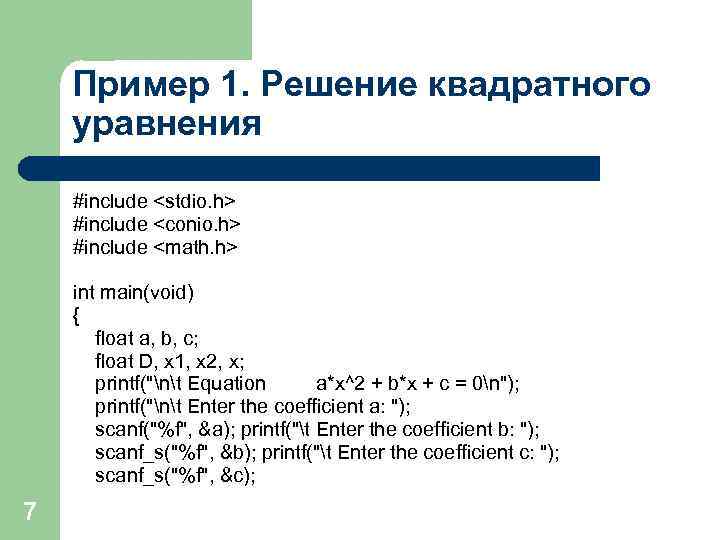 Пример 1. Решение квадратного уравнения

#include <stdio.h>
#include <conio.h>
#include <math.h>

int main(void)
{
float a, b, c;
float D, x1, x2, x;
printf("\n\t Equation      a*x^2 + b*x + c = 0\n");
printf("\n\t Enter the coefficient a: ");
scanf("%f", &a); printf("\t Enter the coefficient b: ");
scanf_s("%f", &b); printf("\t Enter the coefficient c: ");
scanf_s("%f", &c);

7